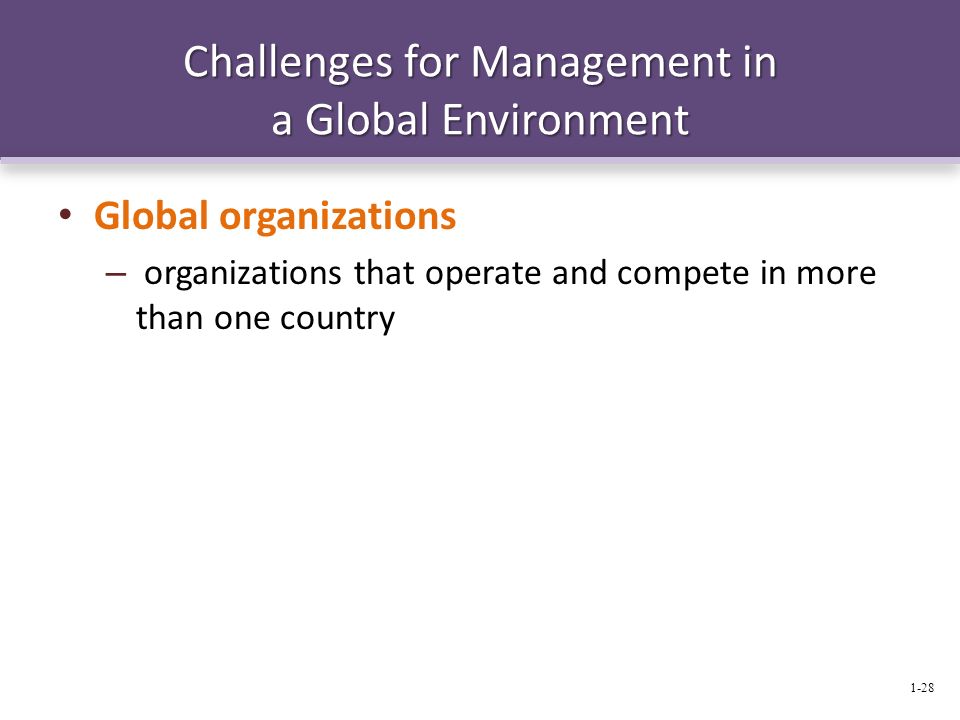 Challenges for Management in a Global Environment

• Global organizations

– organizations that operate and compete in more than one country

1-28